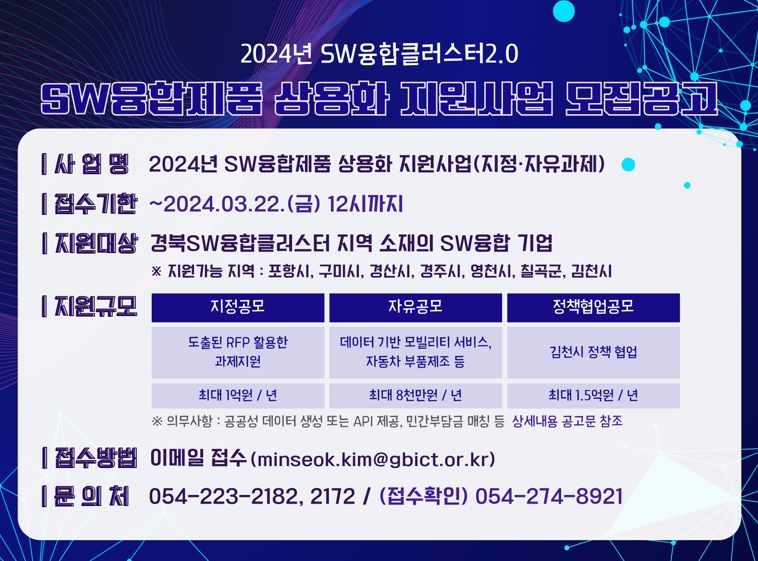 2024년 SW융합클러스터2.0

SW융합제품 상용화 지원사업 모집공고

| 사 업 명 2024년 SW융합제품 상용화 지원사업(지정·자유과제)

| 접수기한 ~2024.03.22.(금) 12시까지

| 지원대상 경북SW융합클러스터 지역 소재의 SW융합 기업

※ 지원가능 지역 : 포항시, 구미시, 경산시, 경주시, 영천시, 칠곡군, 김천시

| 지원규모

| 지정공모 | 자유공모 | 정책협업공모 |
|---|---|---|
| 도출된 RFP 활용한 과제지원 | 데이터 기반 모빌리티 서비스, 자동차 부품제조 등 | 김천시 정책 협업 |
| 최대 1억원 / 년 | 최대 8천만원 / 년 | 최대 1.5억원 / 년 |

※ 의무사항 : 공공성 데이터 생성 또는 API 제공, 민간부담금 매칭 등 상세내용 공고문 참조

| 접수방법 이메일 접수(minseok.kim@gbict.or.kr)

| 문 의 처 054-223-2182, 2172 / (접수확인) 054-274-8921